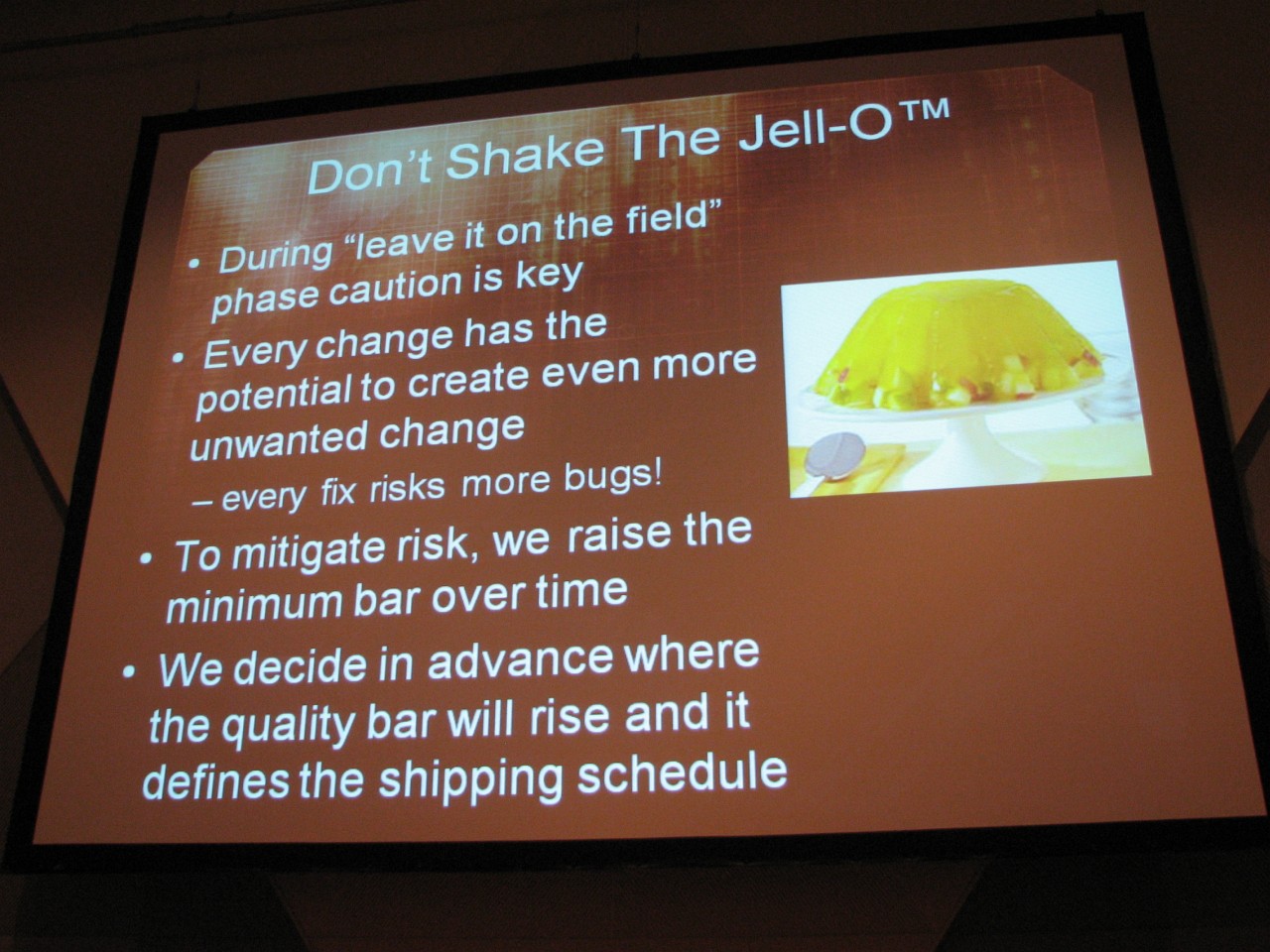 Don't Shake The Jell-O™

• During "leave it on the field" phase caution is key

• Every change has the potential to create even more unwanted change

– every fix risks more bugs!

• To mitigate risk, we raise the minimum bar over time

• We decide in advance where the quality bar will rise and it defines the shipping schedule